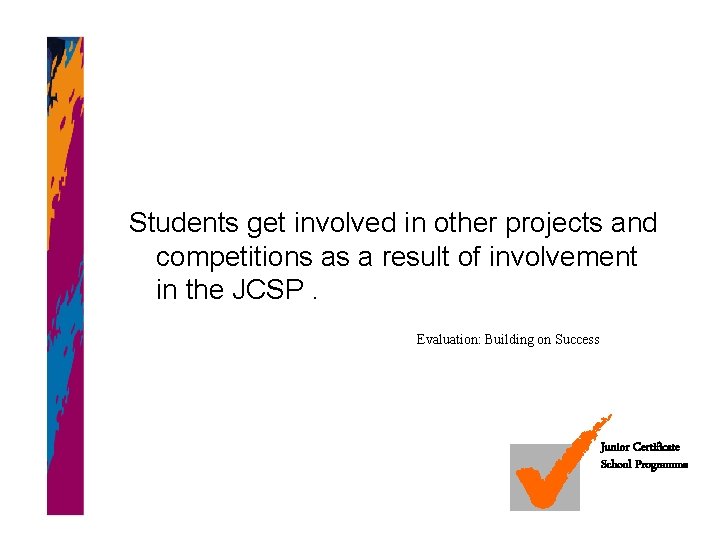 Students get involved in other projects and competitions as a result of involvement in the JCSP .

Evaluation: Building on Success

Junior Certificate School Programme